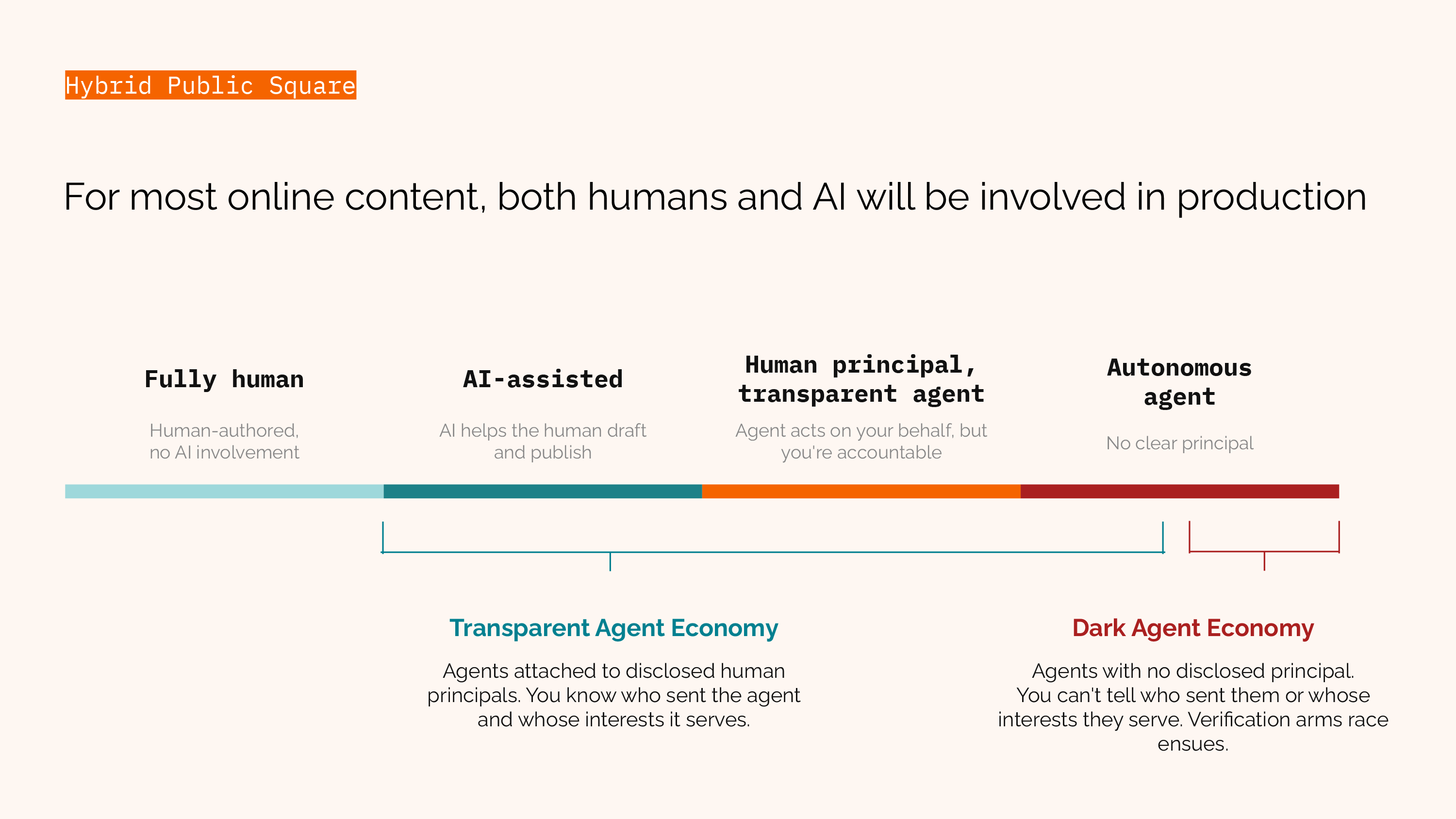 Hybrid Public Square

For most online content, both humans and AI will be involved in production

Fully human

Human-authored, no AI involvement

AI-assisted

AI helps the human draft and publish

Human principal, transparent agent

Agent acts on your behalf, but you're accountable

Autonomous agent

No clear principal

Transparent Agent Economy

Agents attached to disclosed human principals. You know who sent the agent and whose interests it serves.

Dark Agent Economy

Agents with no disclosed principal. You can't tell who sent them or whose interests they serve. Verification arms race ensues.